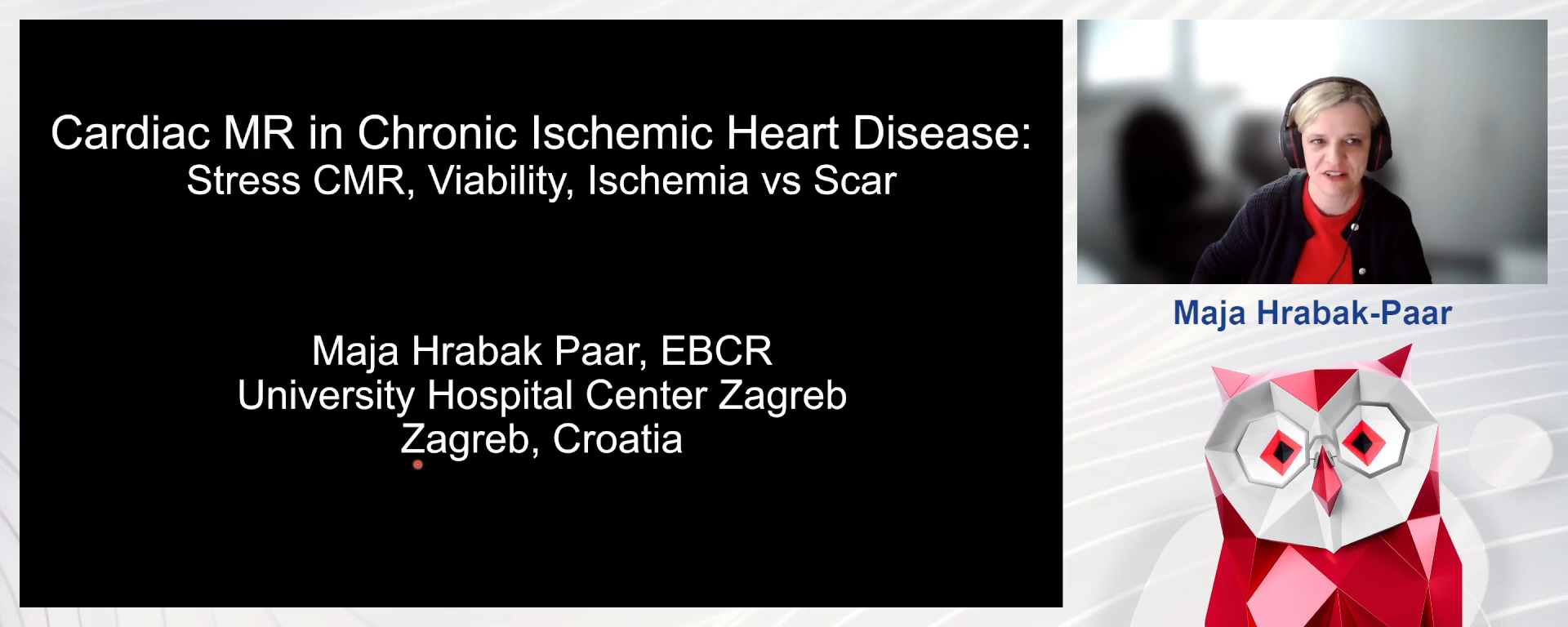 Cardiac MR in Chronic Ischemic Heart Disease:
Stress CMR, Viability, Ischemia vs Scar

Maja Hrabak Paar, EBCR
University Hospital Center Zagreb
Zagreb, Croatia

Maja Hrabak-Paar